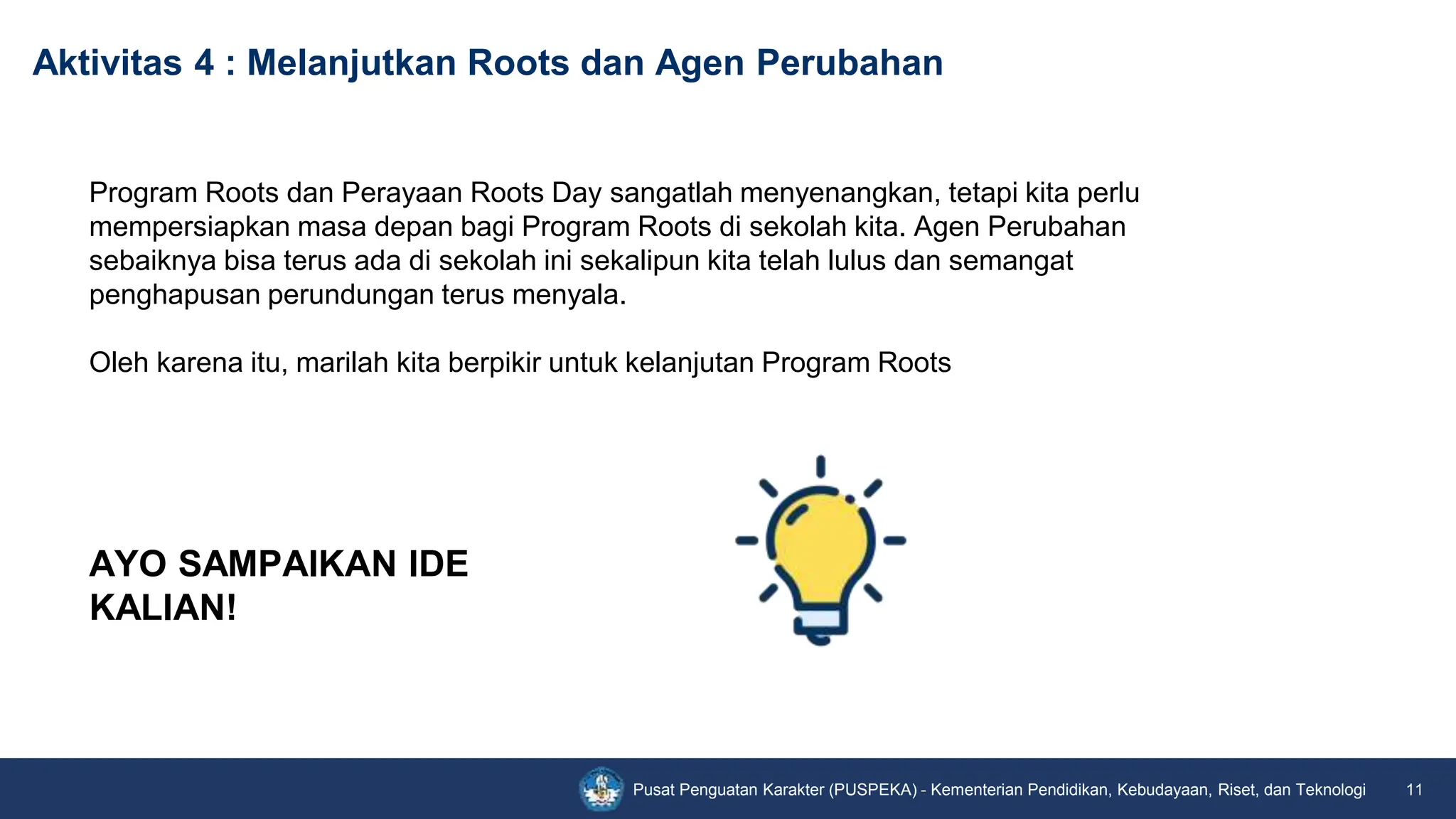 Aktivitas 4 : Melanjutkan Roots dan Agen Perubahan

Program Roots dan Perayaan Roots Day sangatlah menyenangkan, tetapi kita perlu mempersiapkan masa depan bagi Program Roots di sekolah kita. Agen Perubahan sebaiknya bisa terus ada di sekolah ini sekalipun kita telah lulus dan semangat penghapusan perundungan terus menyala.

Oleh karena itu, marilah kita berpikir untuk kelanjutan Program Roots

AYO SAMPAIKAN IDE KALIAN!

Pusat Penguatan Karakter (PUSPEKA) - Kementerian Pendidikan, Kebudayaan, Riset, dan Teknologi 11